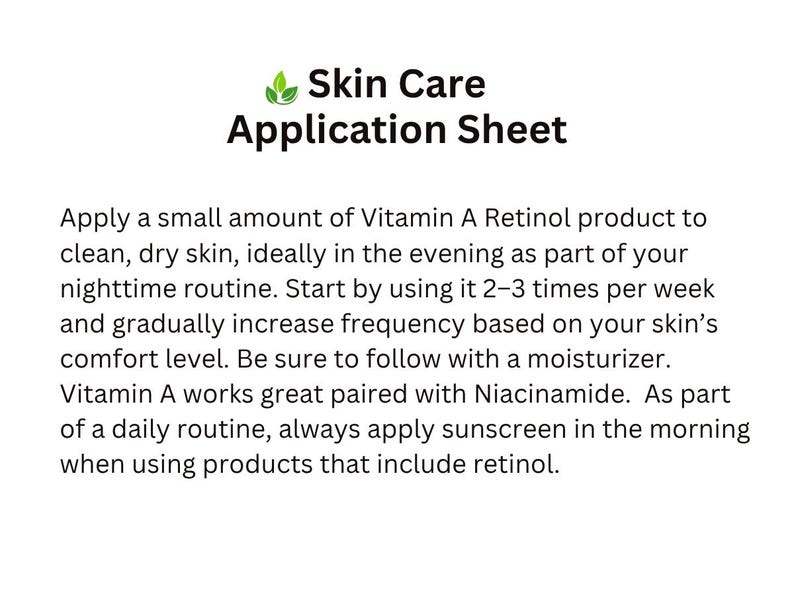 Skin Care
Application Sheet

Apply a small amount of Vitamin A Retinol product to clean, dry skin, ideally in the evening as part of your nighttime routine. Start by using it 2–3 times per week and gradually increase frequency based on your skin's comfort level. Be sure to follow with a moisturizer. Vitamin A works great paired with Niacinamide. As part of a daily routine, always apply sunscreen in the morning when using products that include retinol.